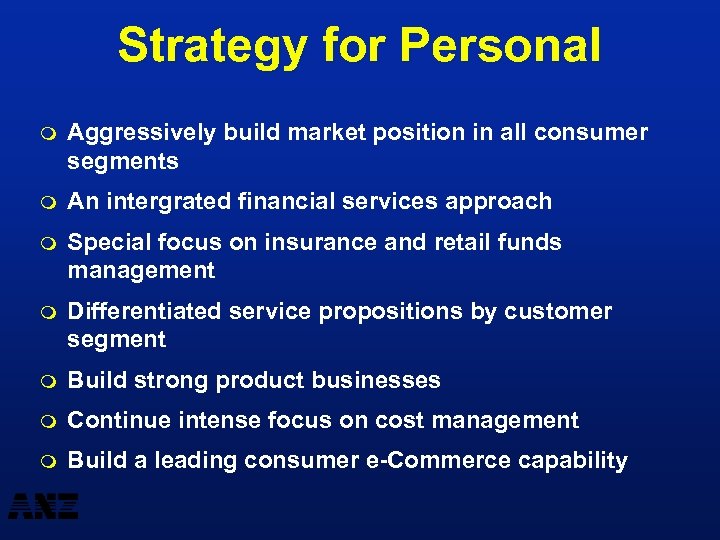 Strategy for Personal

- Aggressively build market position in all consumer segments
- An intergrated financial services approach
- Special focus on insurance and retail funds management
- Differentiated service propositions by customer segment
- Build strong product businesses
- Continue intense focus on cost management
- Build a leading consumer e-Commerce capability

ANZ